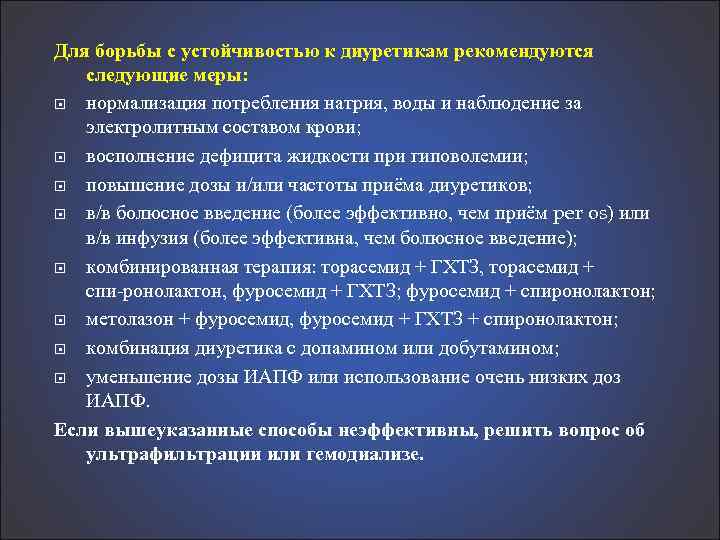 Для борьбы с устойчивостью к диуретикам рекомендуются следующие меры:

нормализация потребления натрия, воды и наблюдение за электролитным составом крови;

восполнение дефицита жидкости при гиповолемии;

повышение дозы и/или частоты приёма диуретиков;

в/в болюсное введение (более эффективно, чем приём per os) или в/в инфузия (более эффективна, чем болюсное введение);

комбинированная терапия: торасемид + ГХТЗ, торасемид + спи-ронолактон, фуросемид + ГХТЗ; фуросемид + спиронолактон;

метолазон + фуросемид, фуросемид + ГХТЗ + спиронолактон;

комбинация диуретика с допамином или добутамином;

уменьшение дозы ИАПФ или использование очень низких доз ИАПФ.

Если вышеуказанные способы неэффективны, решить вопрос об ультрафильтрации или гемодиализе.